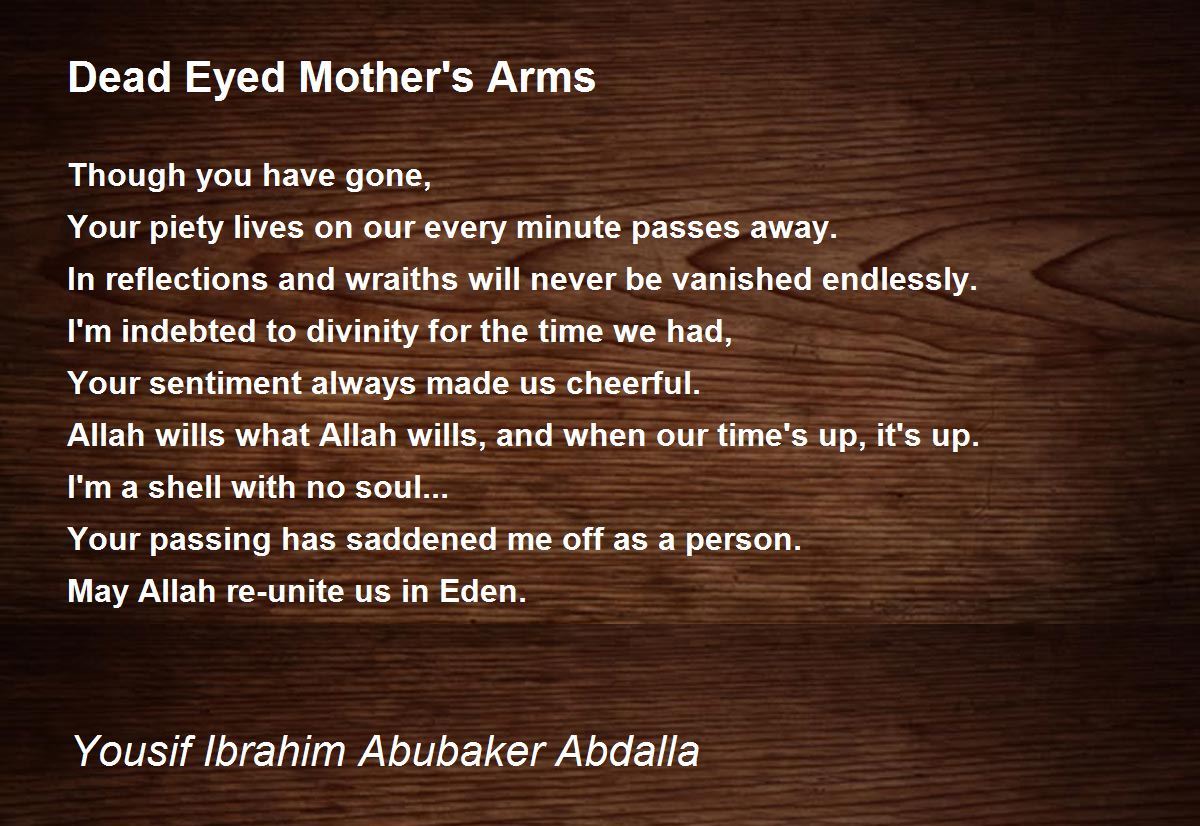 Dead Eyed Mother's Arms

Though you have gone,
Your piety lives on our every minute passes away.
In reflections and wraiths will never be vanished endlessly.
I'm indebted to divinity for the time we had,
Your sentiment always made us cheerful.
Allah wills what Allah wills, and when our time's up, it's up.
I'm a shell with no soul...
Your passing has saddened me off as a person.
May Allah re-unite us in Eden.

Yousif Ibrahim Abubaker Abdalla